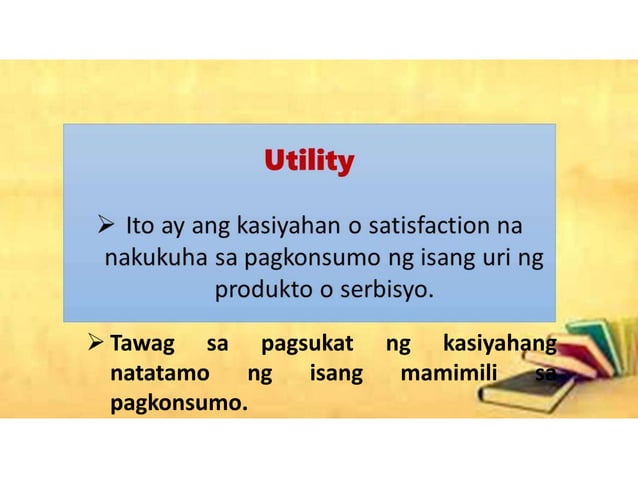 Utility

➢ Ito ay ang kasiyahan o satisfaction na nakukuha sa pagkonsumo ng isang uri ng produkto o serbisyo.

➢ Tawag sa pagsukat ng kasiyahang natatamo ng isang mamimili sa pagkonsumo.